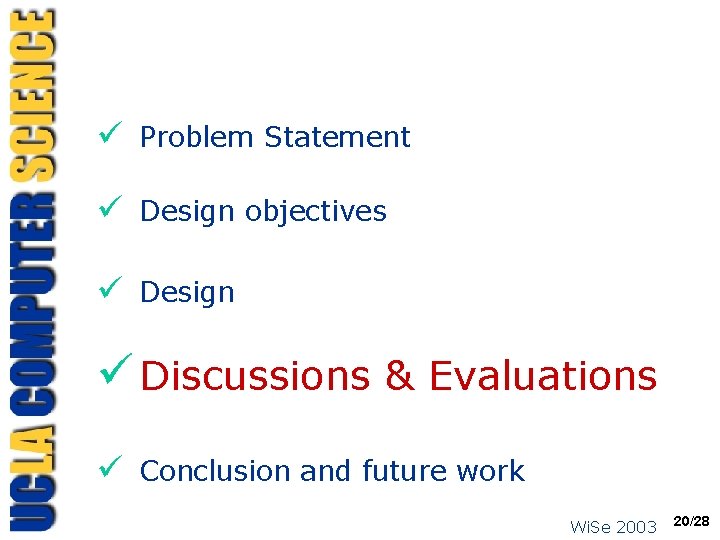 UCLA COMPUTER SCIENCE

✓ Problem Statement

✓ Design objectives

✓ Design

✓ Discussions & Evaluations

✓ Conclusion and future work

WiSe 2003 20/28